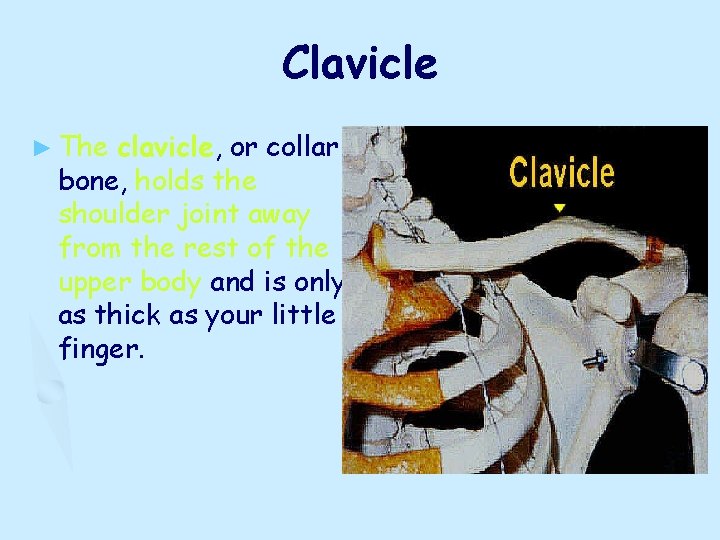 Clavicle

► The clavicle, or collar bone, holds the shoulder joint away from the rest of the upper body and is only as thick as your little finger.

Clavicle